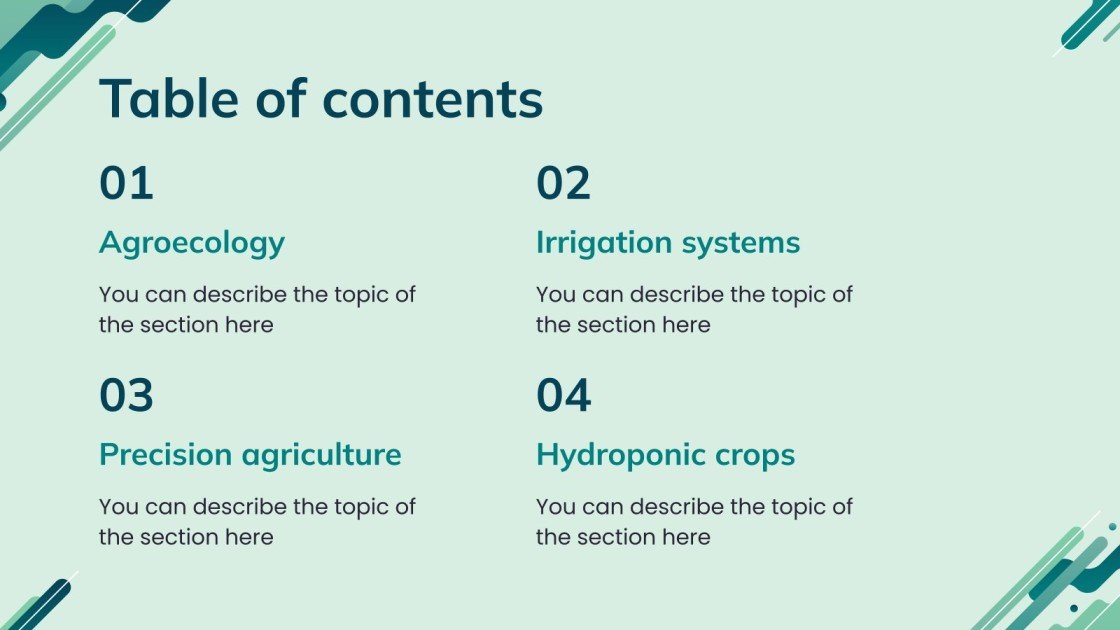 Table of contents

01

Agroecology

You can describe the topic of the section here

02

Irrigation systems

You can describe the topic of the section here

03

Precision agriculture

You can describe the topic of the section here

04

Hydroponic crops

You can describe the topic of the section here